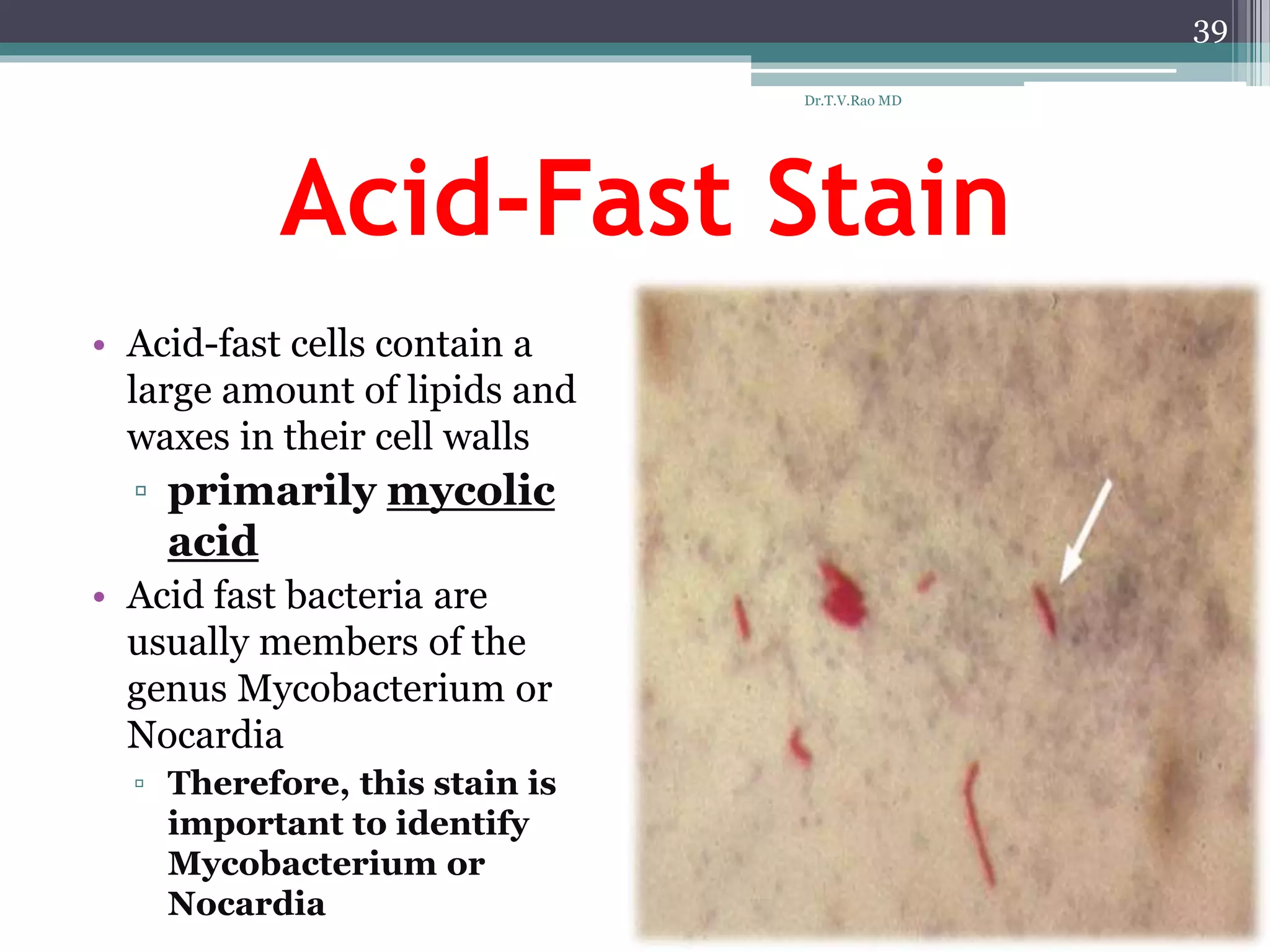 39

Dr.T.V.Rao MD

Acid-Fast Stain

• Acid-fast cells contain a large amount of lipids and waxes in their cell walls
 ▫ primarily mycolic acid
• Acid fast bacteria are usually members of the genus Mycobacterium or Nocardia
 ▫ Therefore, this stain is important to identify Mycobacterium or Nocardia